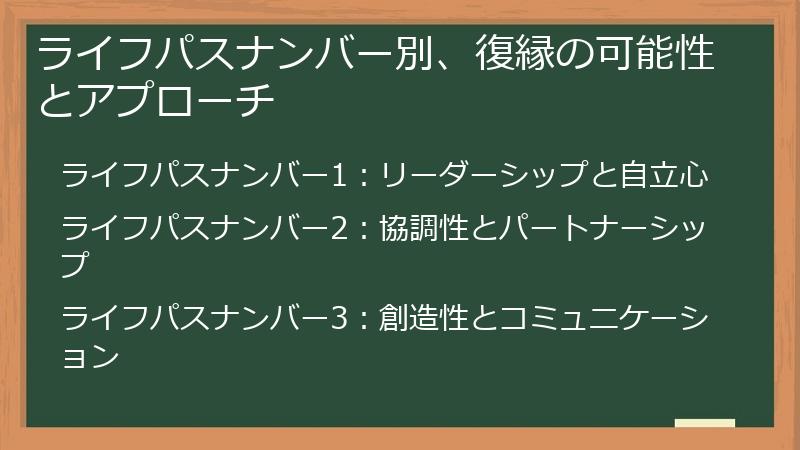 ライフパスナンバー別、復縁の可能性とアプローチ

ライフパスナンバー1：リーダーシップと自立心

ライフパスナンバー2：協調性とパートナーシップ

ライフパスナンバー3：創造性とコミュニケーション